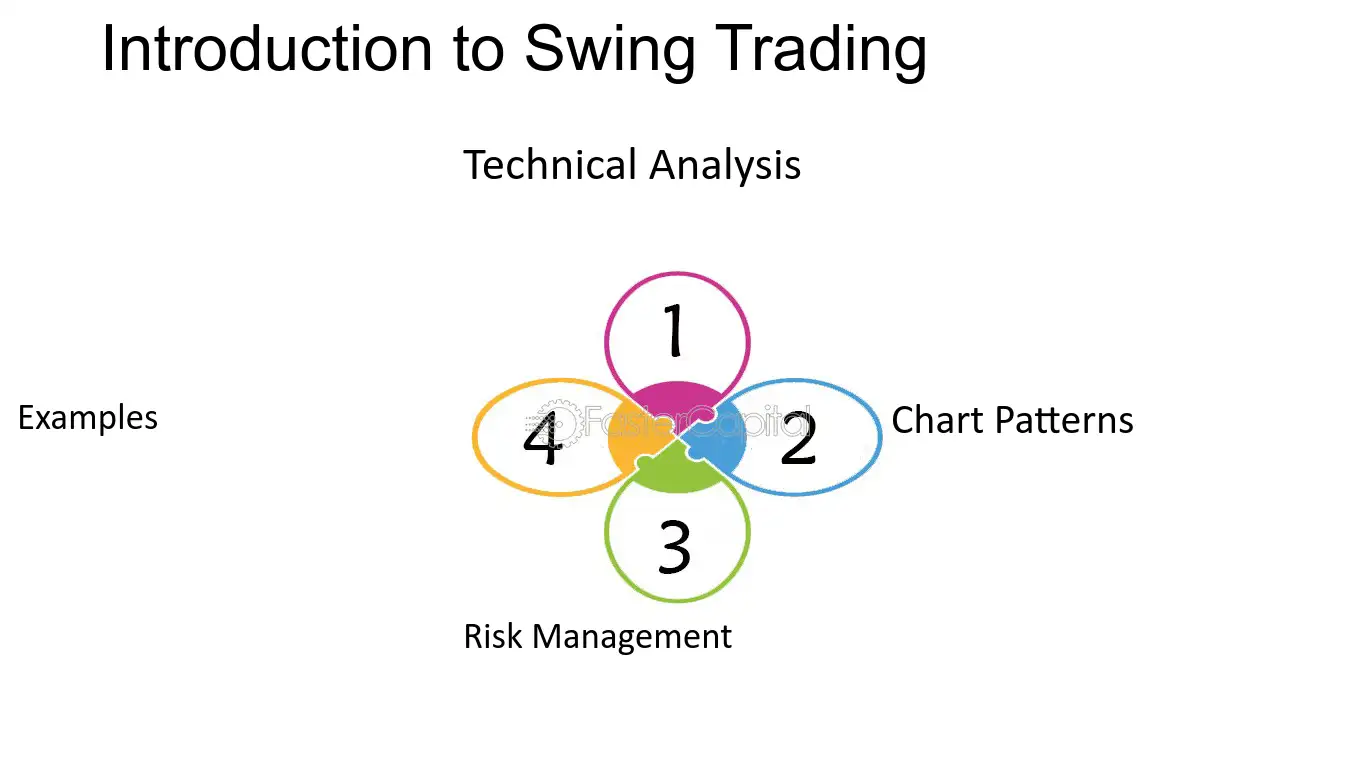 Introduction to Swing Trading

Technical Analysis

1

Examples

4

FasterCapital

2

Chart Patterns

3

Risk Management